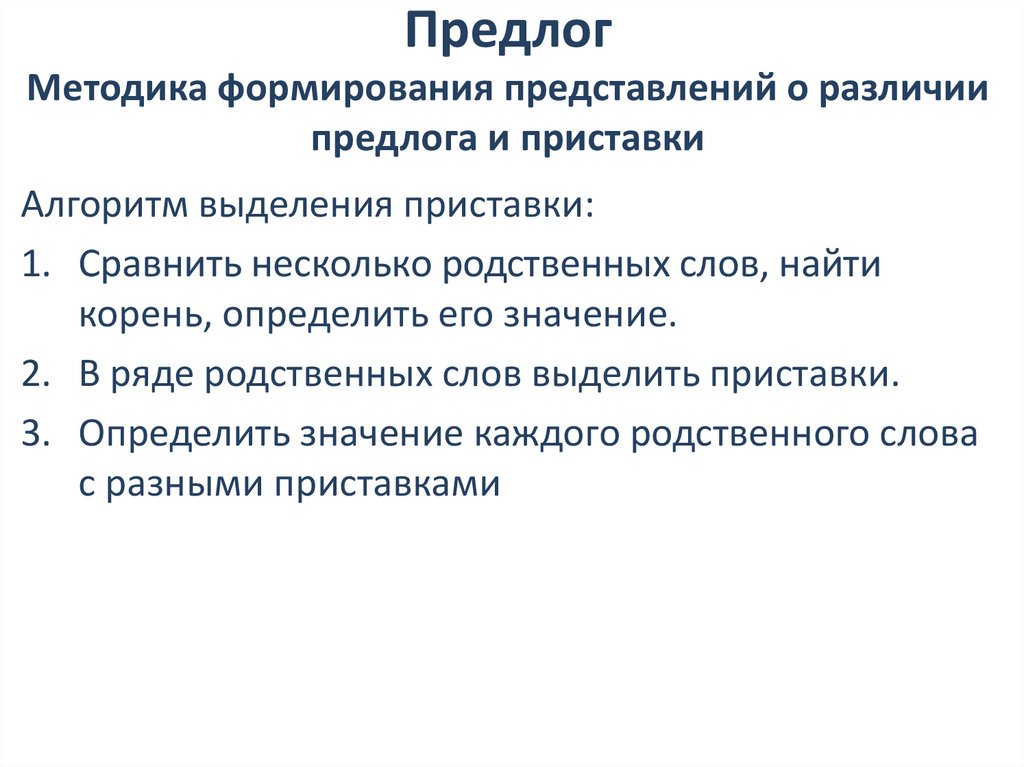 Предлог
Методика формирования представлений о различии предлога и приставки

Алгоритм выделения приставки:
1. Сравнить несколько родственных слов, найти корень, определить его значение.
2. В ряде родственных слов выделить приставки.
3. Определить значение каждого родственного слова с разными приставками